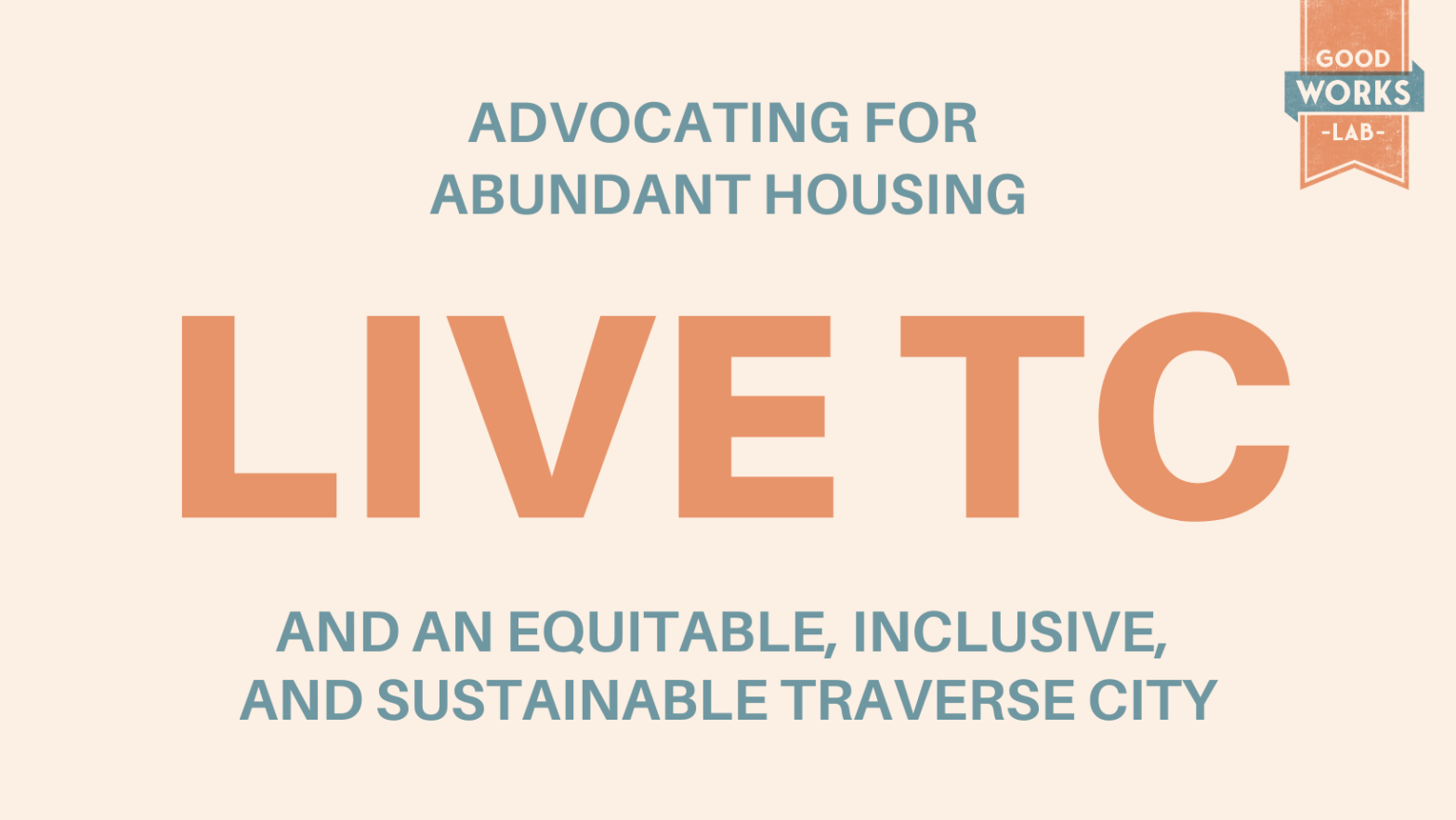 GOOD
WORKS
-LAB-

ADVOCATING FOR ABUNDANT HOUSING

LIVE TC

AND AN EQUITABLE, INCLUSIVE, AND SUSTAINABLE TRAVERSE CITY